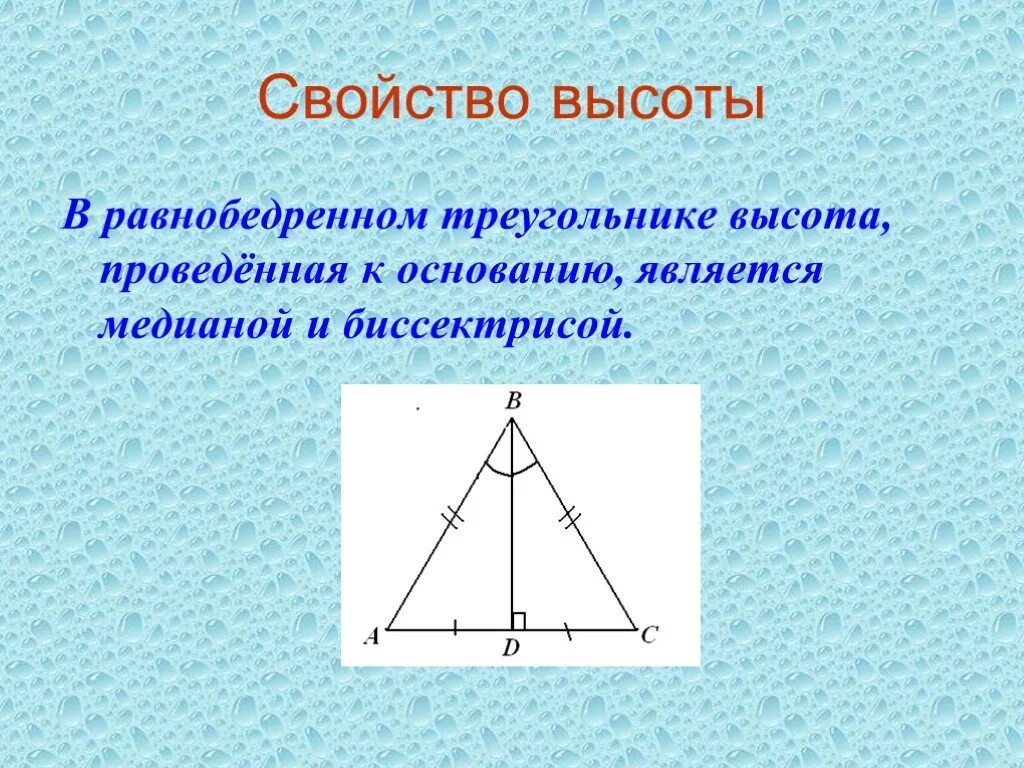 Свойство высоты

В равнобедренном треугольнике высота, проведённая к основанию, является медианой и биссектрисой.

B

A D C